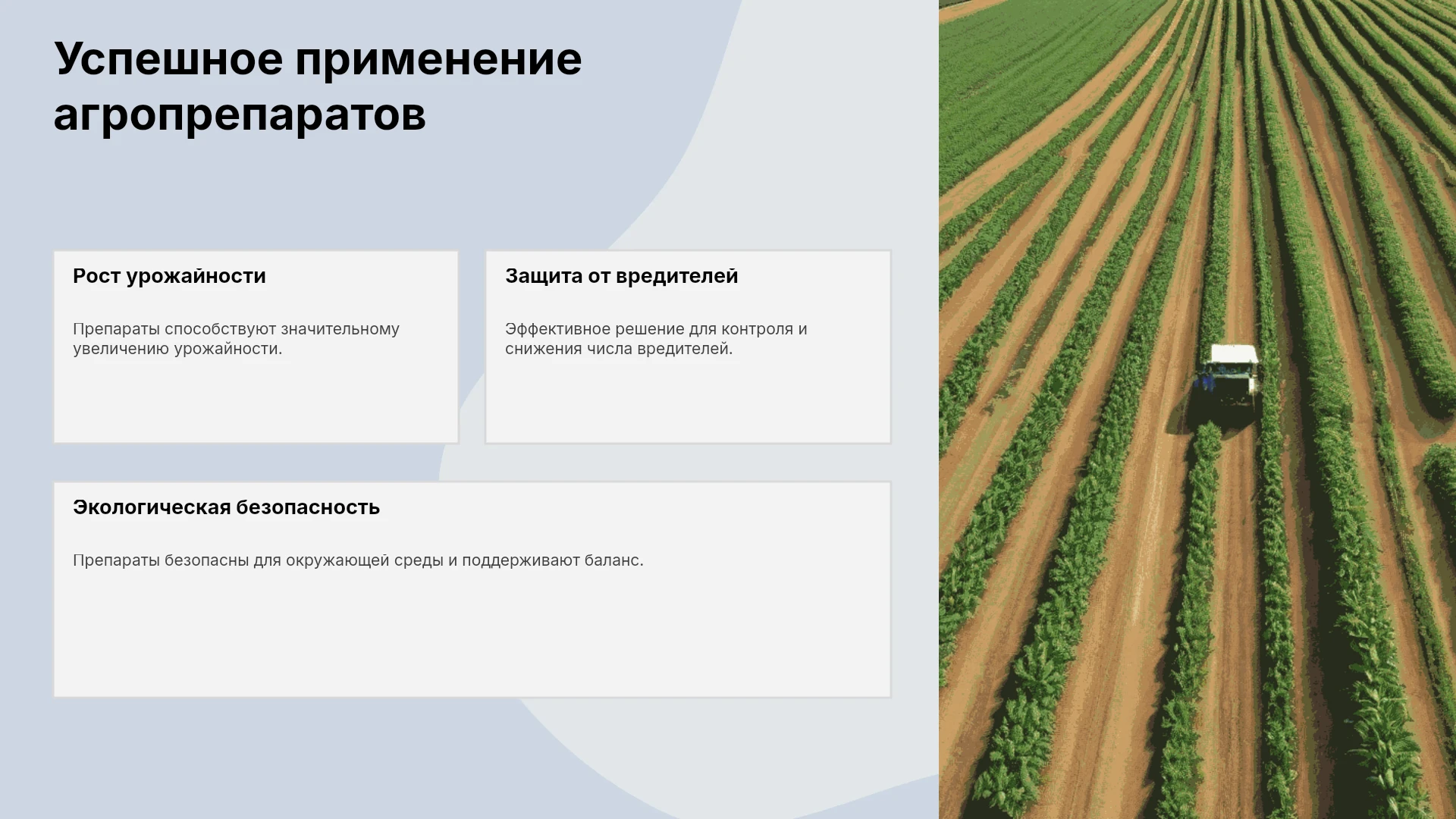 Успешное применение агропрепаратов

Рост урожайности

Препараты способствуют значительному увеличению урожайности.

Защита от вредителей

Эффективное решение для контроля и снижения числа вредителей.

Экологическая безопасность

Препараты безопасны для окружающей среды и поддерживают баланс.